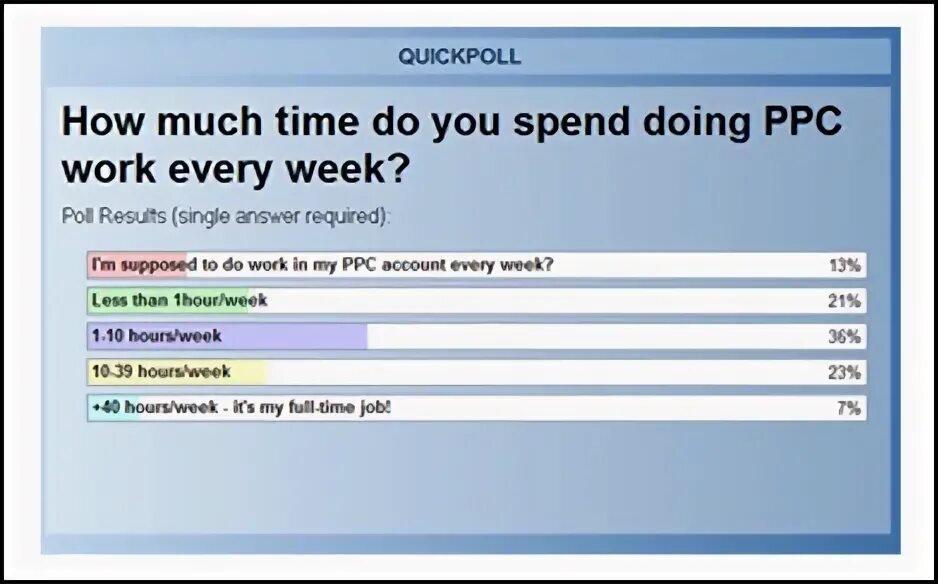 QUICKPOLL

How much time do you spend doing PPC work every week?

Poll Results (single answer required):

I'm supposed to do work in my PPC account every week? 13%

Less than 1hour/week 21%

1-10 hours/week 36%

10-39 hours/week 23%

+40 hours/week - it's my full-time job! 7%